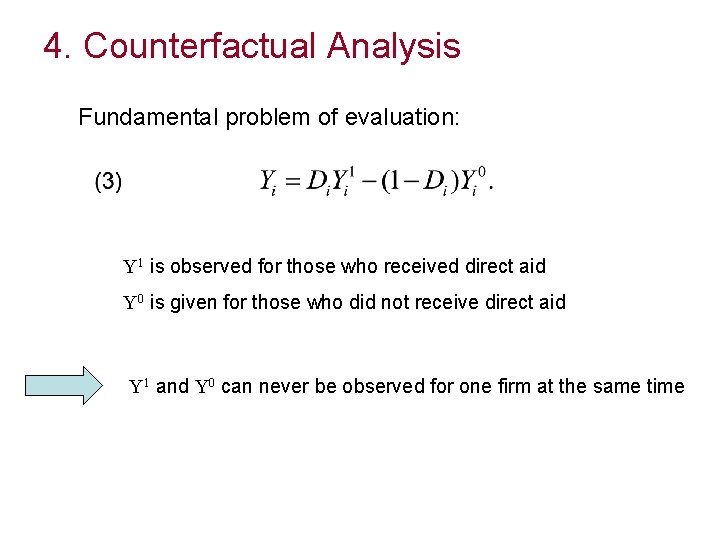 4. Counterfactual Analysis

Fundamental problem of evaluation:

(3) $Y_i = D_i Y_i^1 - (1 - D_i) Y_i^0.$

$Y^1$ is observed for those who received direct aid

$Y^0$ is given for those who did not receive direct aid

$Y^1$ and $Y^0$ can never be observed for one firm at the same time